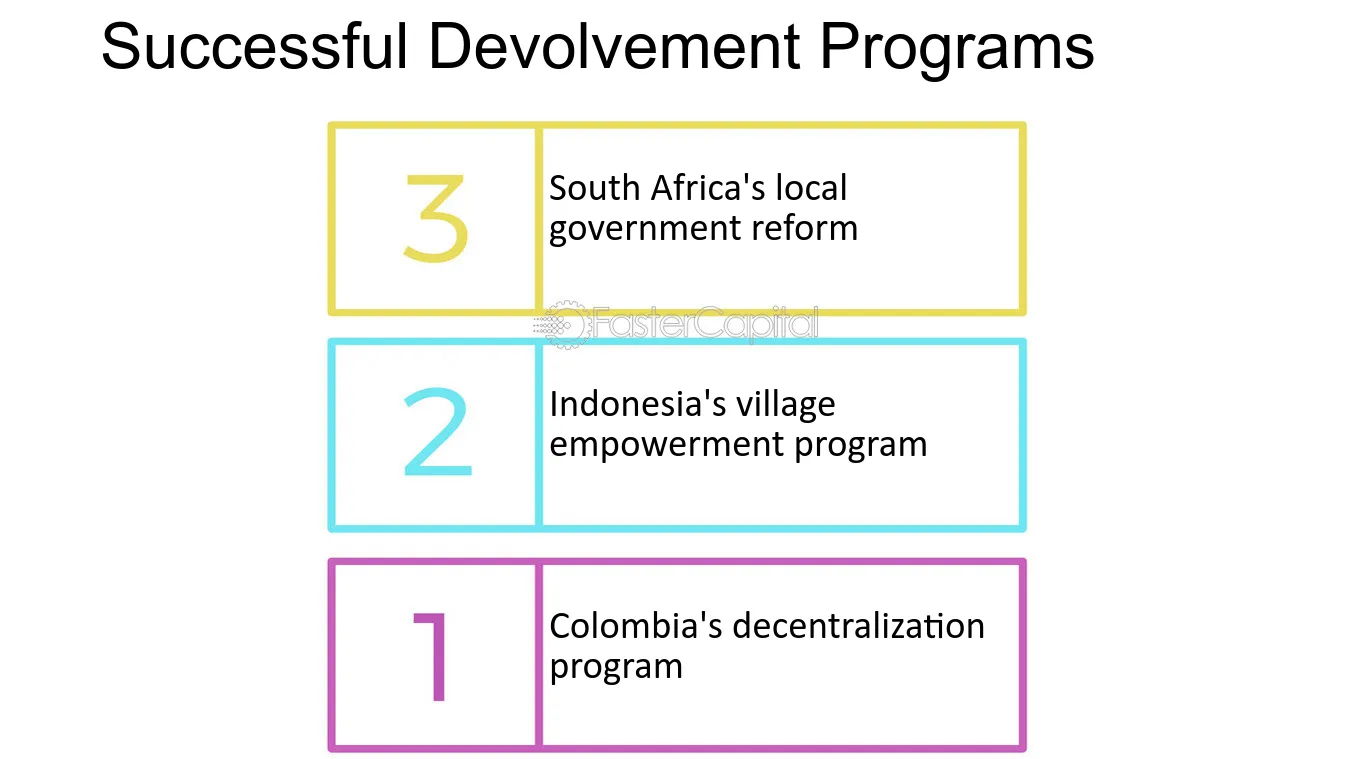 Successful Devolvement Programs

3
South Africa's local government reform

FasterCapital

2
Indonesia's village empowerment program

1
Colombia's decentralization program